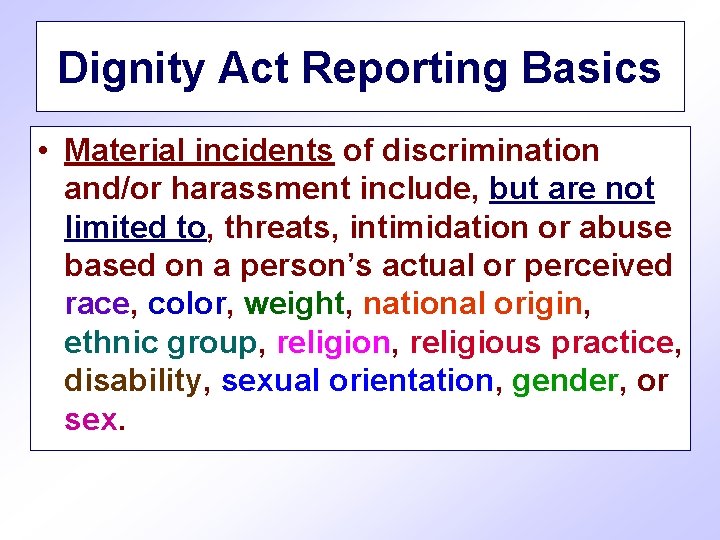 Dignity Act Reporting Basics

• Material incidents of discrimination and/or harassment include, but are not limited to, threats, intimidation or abuse based on a person's actual or perceived race, color, weight, national origin, ethnic group, religion, religious practice, disability, sexual orientation, gender, or sex.